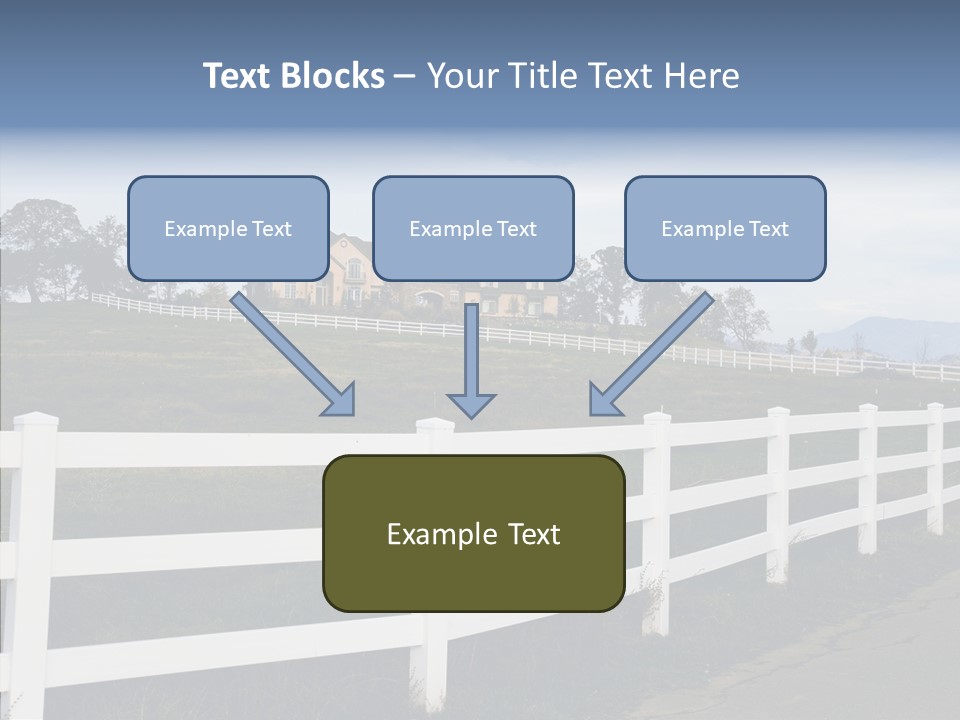 Text Blocks – Your Title Text Here

Example Text

Example Text

Example Text

Example Text